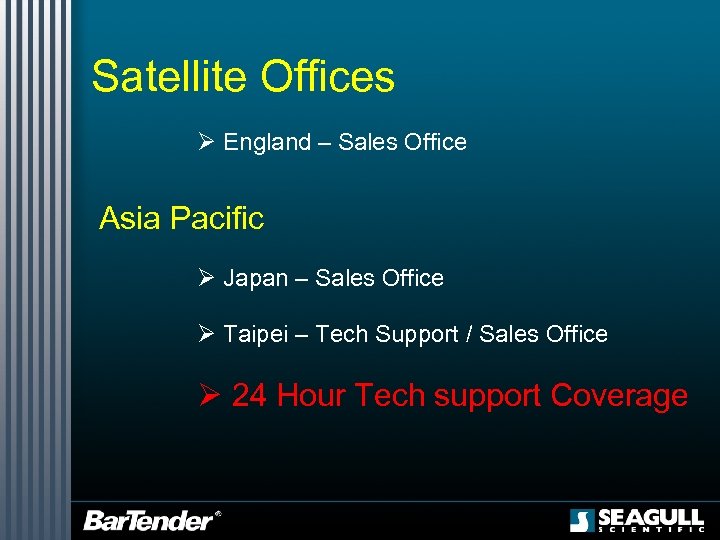 Satellite Offices

➢ England – Sales Office

Asia Pacific

➢ Japan – Sales Office

➢ Taipei – Tech Support / Sales Office

➢ 24 Hour Tech support Coverage

BarTender®

SEAGULL SCIENTIFIC